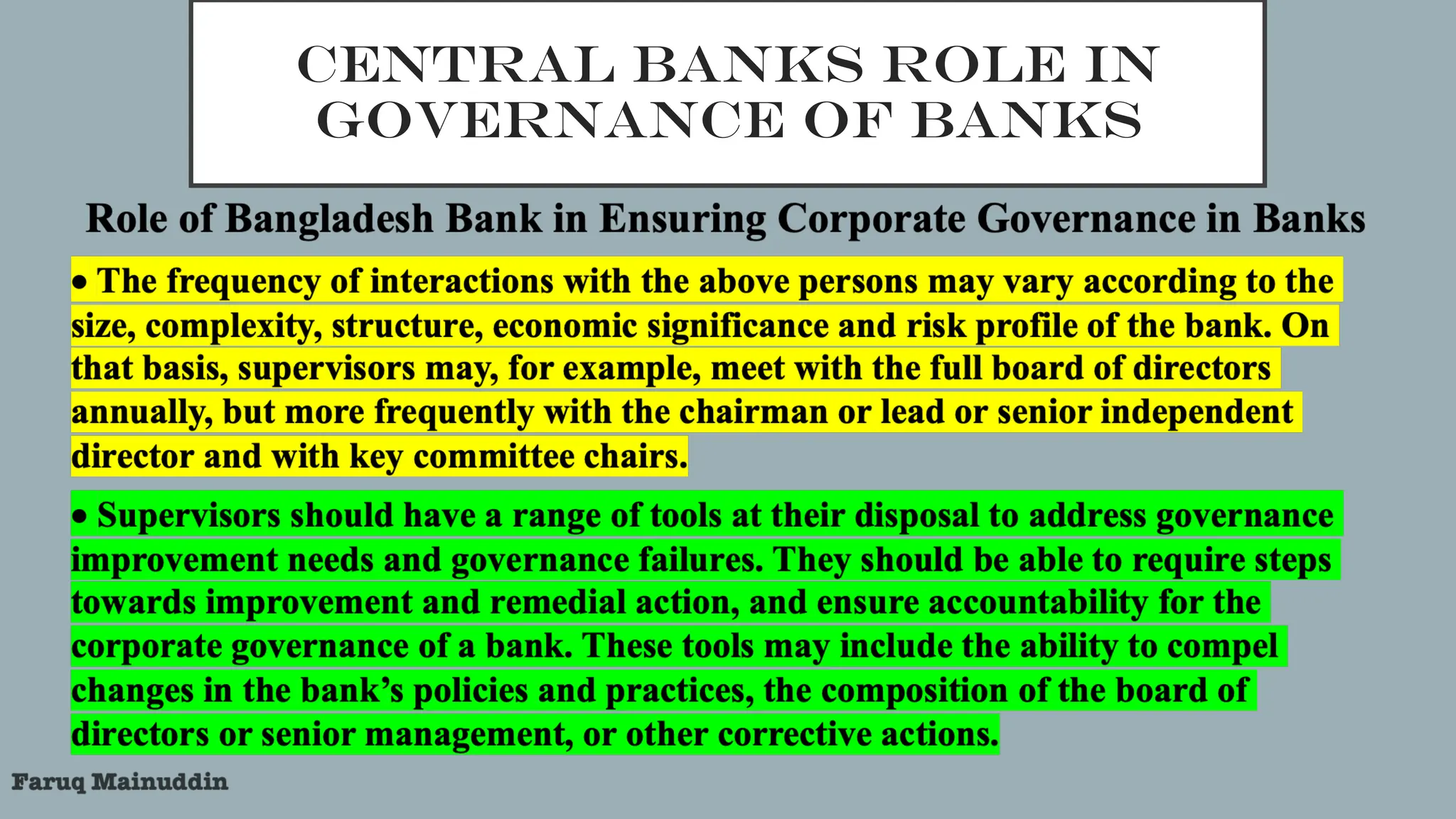 CENTRAL BANKS ROLE IN GOVERNANCE OF BANKS

Role of Bangladesh Bank in Ensuring Corporate Governance in Banks

• The frequency of interactions with the above persons may vary according to the size, complexity, structure, economic significance and risk profile of the bank. On that basis, supervisors may, for example, meet with the full board of directors annually, but more frequently with the chairman or lead or senior independent director and with key committee chairs.

• Supervisors should have a range of tools at their disposal to address governance improvement needs and governance failures. They should be able to require steps towards improvement and remedial action, and ensure accountability for the corporate governance of a bank. These tools may include the ability to compel changes in the bank's policies and practices, the composition of the board of directors or senior management, or other corrective actions.

Faruq Mainuddin